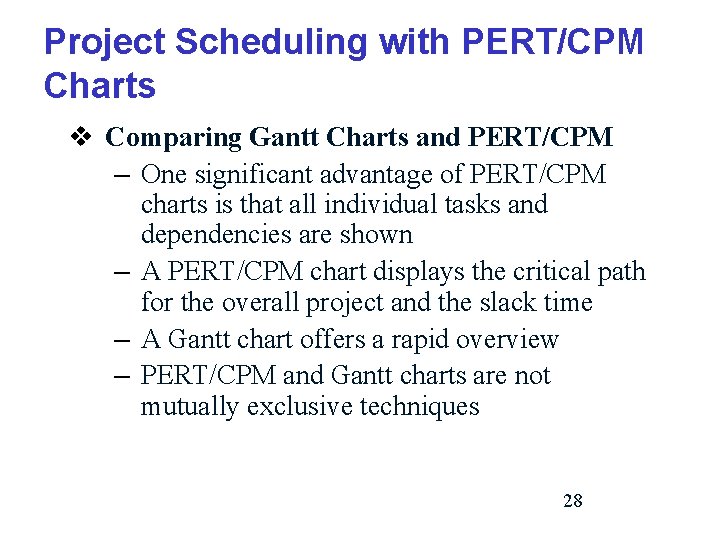 Project Scheduling with PERT/CPM Charts

❖ Comparing Gantt Charts and PERT/CPM

– One significant advantage of PERT/CPM charts is that all individual tasks and dependencies are shown

– A PERT/CPM chart displays the critical path for the overall project and the slack time

– A Gantt chart offers a rapid overview

– PERT/CPM and Gantt charts are not mutually exclusive techniques

28